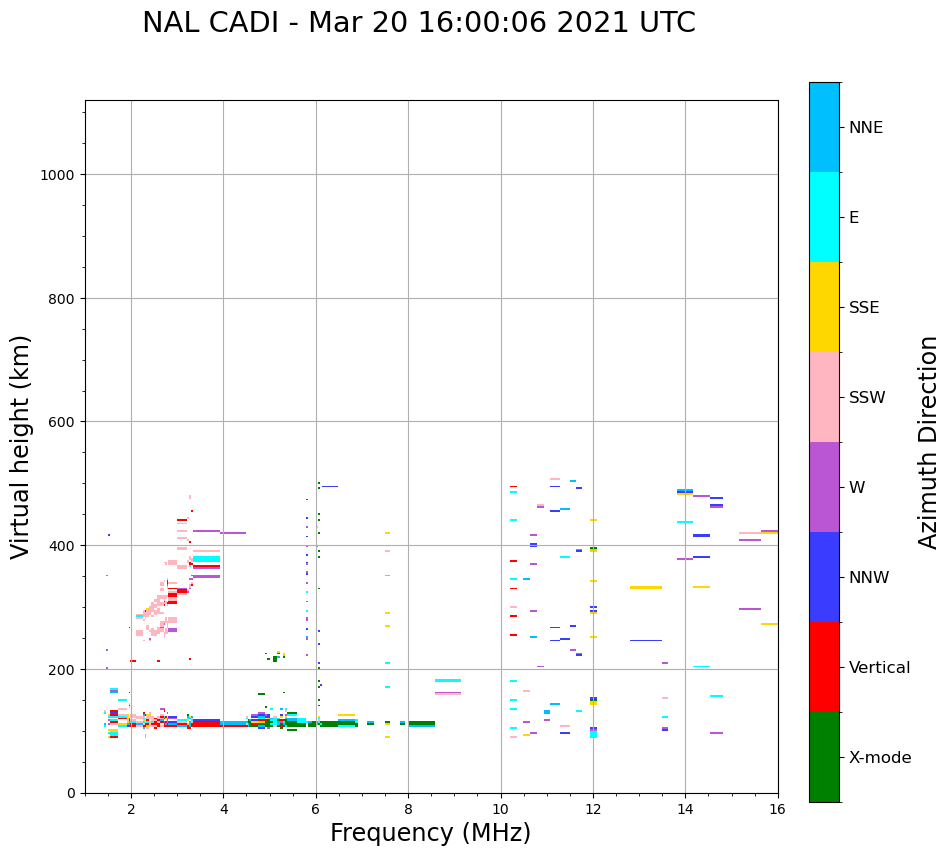 NAL CADI - Mar 20 16:00:06 2021 UTC

Virtual height (km)

1000
800
600
400
200
0

2
4
6
8
10
12
14
16

Frequency (MHz)

NNE
E
SSE
SSW
W
NNW
Vertical
X-mode

Azimuth Direction